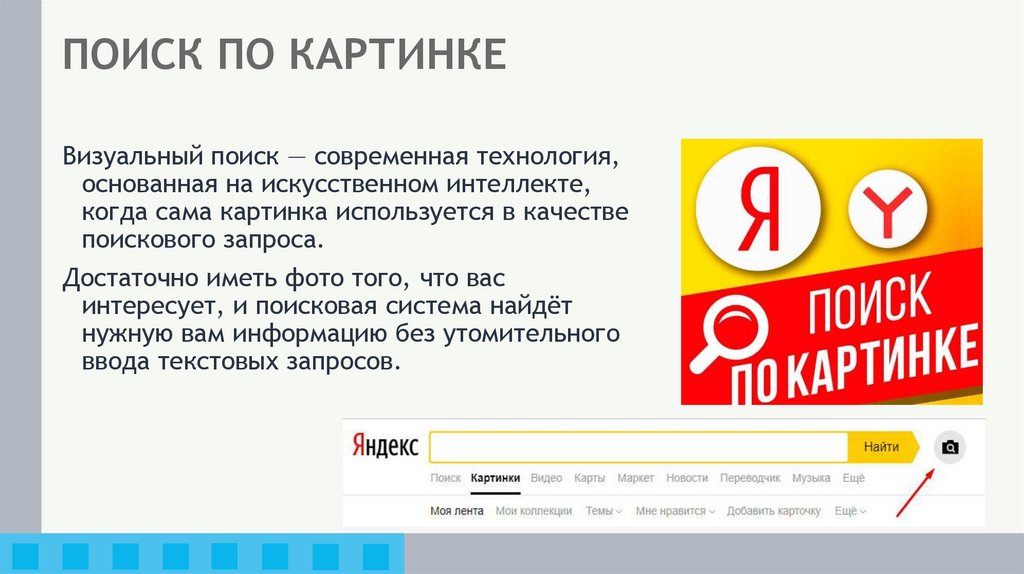 ПОИСК ПО КАРТИНКЕ

Визуальный поиск — современная технология, основанная на искусственном интеллекте, когда сама картинка используется в качестве поискового запроса.

Достаточно иметь фото того, что вас интересует, и поисковая система найдёт нужную вам информацию без утомительного ввода текстовых запросов.

Я

Y

ПОИСК ПО КАРТИНКЕ

Яндекс

Найти

Поиск Картинки Видео Карты Маркет Новости Переводчик Музыка Ещё

Моя лента Мои коллекции Темы Мне нравится Добавить карточку Ещё